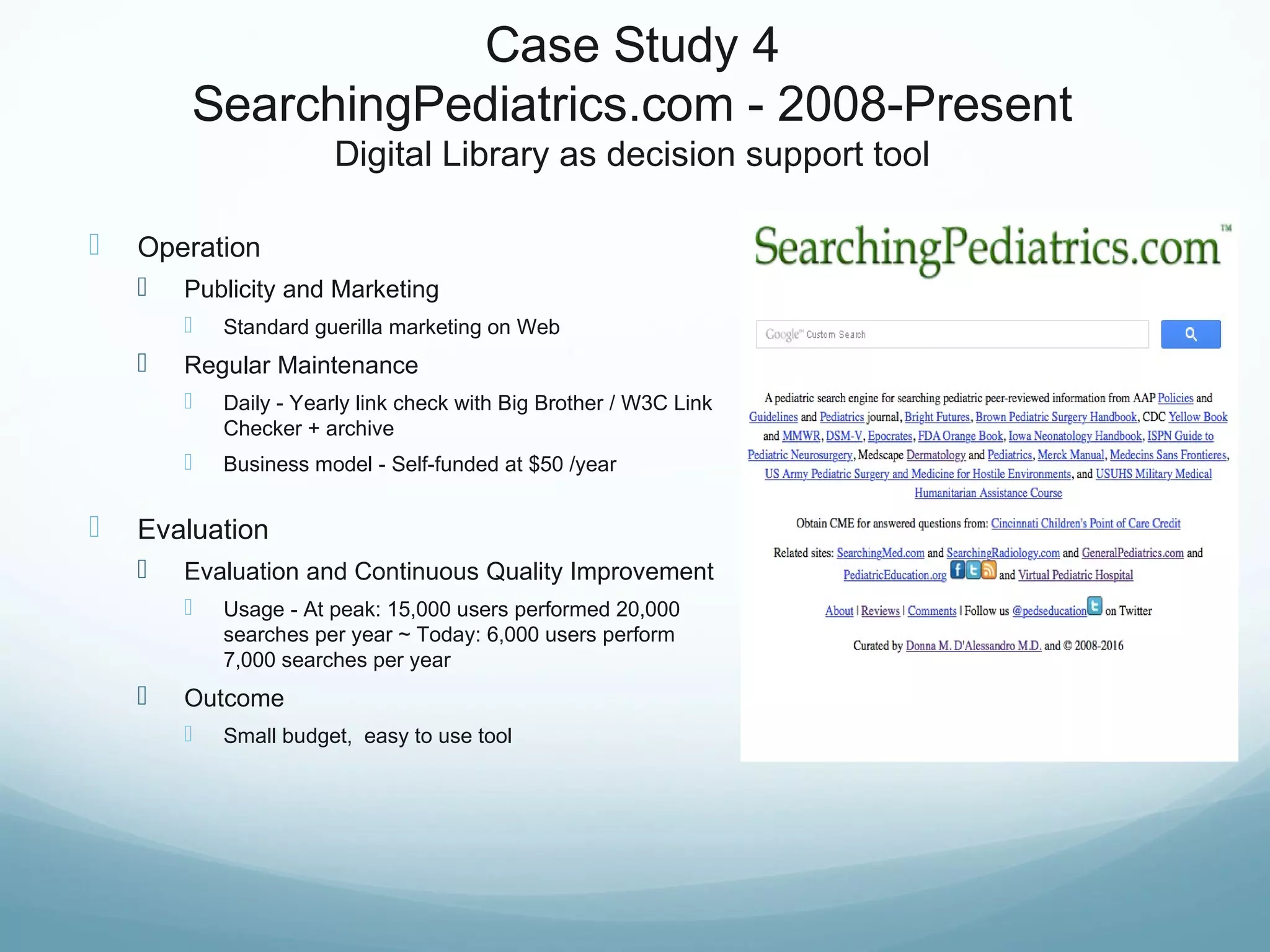 Case Study 4
SearchingPediatrics.com - 2008-Present
Digital Library as decision support tool

Operation
Publicity and Marketing
Standard guerilla marketing on Web
Regular Maintenance
Daily - Yearly link check with Big Brother / W3C Link Checker + archive
Business model - Self-funded at $50 /year

Evaluation
Evaluation and Continuous Quality Improvement
Usage - At peak: 15,000 users performed 20,000 searches per year ~ Today: 6,000 users perform 7,000 searches per year
Outcome
Small budget, easy to use tool

SearchingPediatrics.com™

Google™ Custom Search

A pediatric search engine for searching pediatric peer-reviewed information from AAP Policies and Guidelines and Pediatrics journal, Bright Futures, Brown Pediatric Surgery Handbook, CDC Yellow Book and MMWR, DSM-V, Epocrates, FDA Orange Book, Iowa Neonatology Handbook, ISPN Guide to Pediatric Neurosurgery, Medscape Dermatology and Pediatrics, Merck Manual, Medecins Sans Frontieres, US Army Pediatric Surgery and Medicine for Hostile Environments, and USUHS Military Medical Humanitarian Assistance Course

Obtain CME for answered questions from: Cincinnati Children's Point of Care Credit

Related sites: SearchingMed.com and SearchingRadiology.com and GeneralPediatrics.com and PediatricEducation.org and Virtual Pediatric Hospital

About | Reviews | Comments | Follow us @pedseducation on Twitter

Curated by Donna M. D'Alessandro M.D. and © 2008-2016